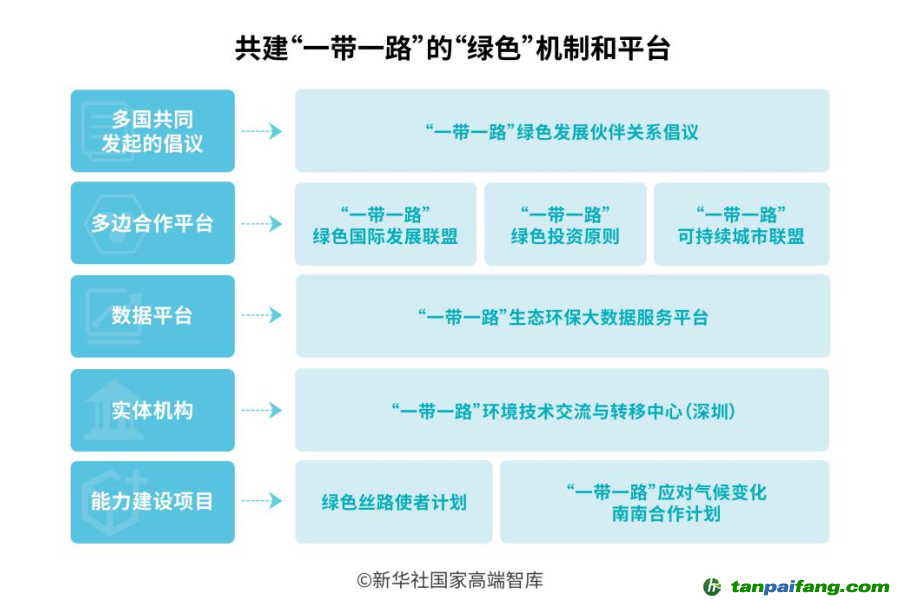 共建“一带一路”的“绿色”机制和平台

多国共同发起的倡议

“一带一路”绿色发展伙伴关系倡议

多边合作平台

“一带一路”绿色国际发展联盟

“一带一路”绿色投资原则

“一带一路”可持续城市联盟

数据平台

“一带一路”生态环保大数据服务平台

实体机构

“一带一路”环境技术交流与转移中心（深圳）

能力建设项目

绿色丝路使者计划

“一带一路”应对气候变化南南合作计划

©新华社国家高端智库

tanpaifang.com